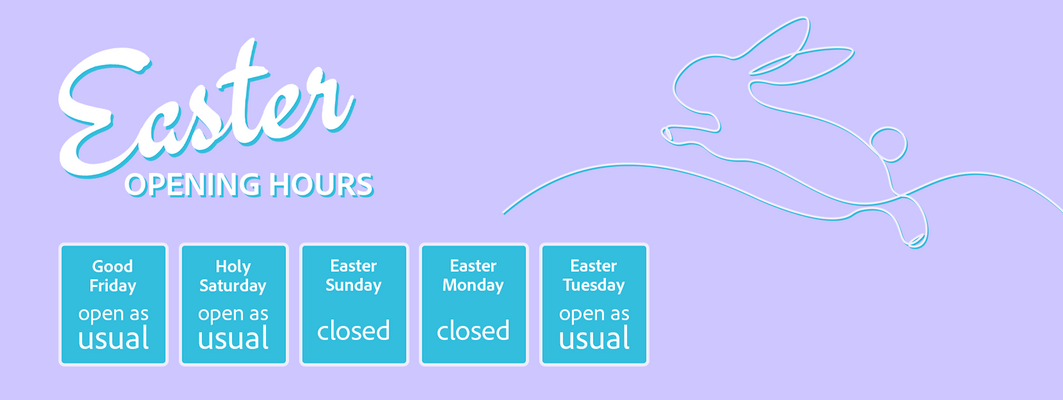 Easter
OPENING HOURS

Good Friday
open as usual

Holy Saturday
open as usual

Easter Sunday
closed

Easter Monday
closed

Easter Tuesday
open as usual